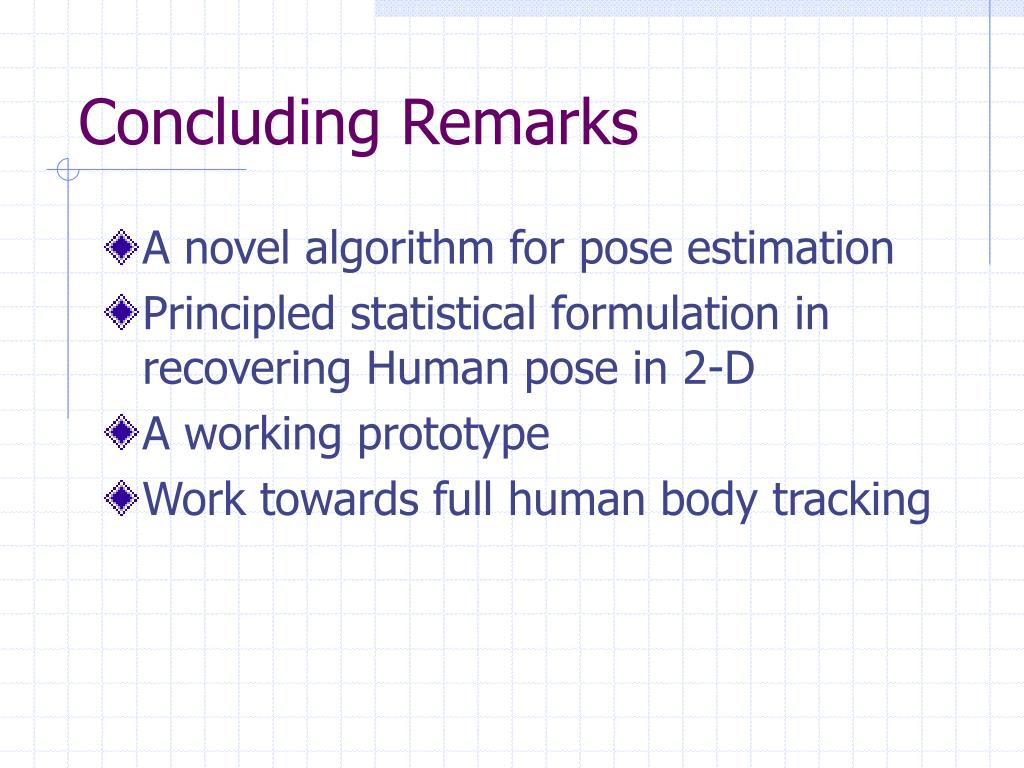 Concluding Remarks

A novel algorithm for pose estimation

Principled statistical formulation in recovering Human pose in 2-D

A working prototype

Work towards full human body tracking